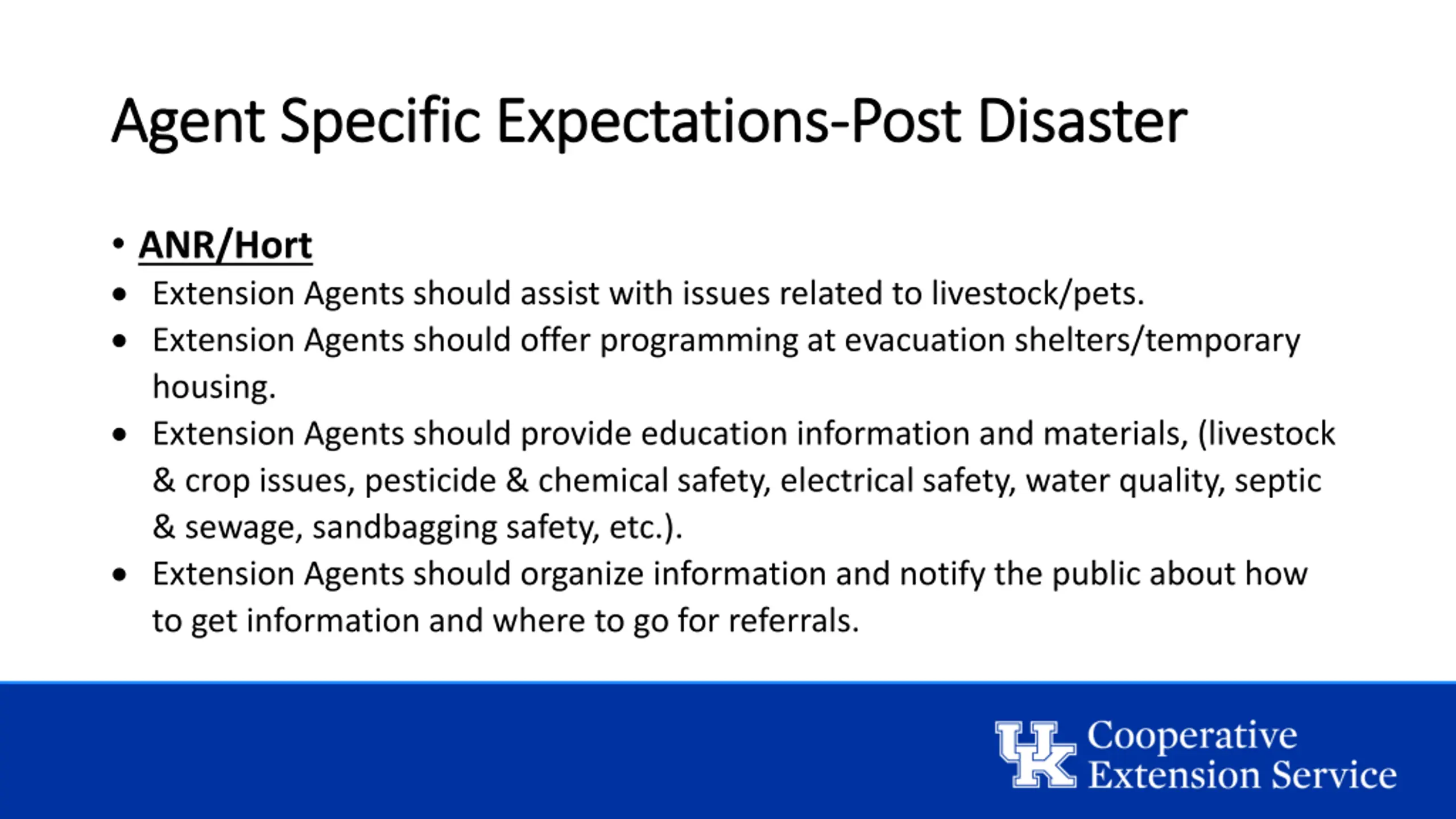 Agent Specific Expectations-Post Disaster

• ANR/Hort
• Extension Agents should assist with issues related to livestock/pets.
• Extension Agents should offer programming at evacuation shelters/temporary housing.
• Extension Agents should provide education information and materials, (livestock & crop issues, pesticide & chemical safety, electrical safety, water quality, septic & sewage, sandbagging safety, etc.).
• Extension Agents should organize information and notify the public about how to get information and where to go for referrals.

UK Cooperative Extension Service